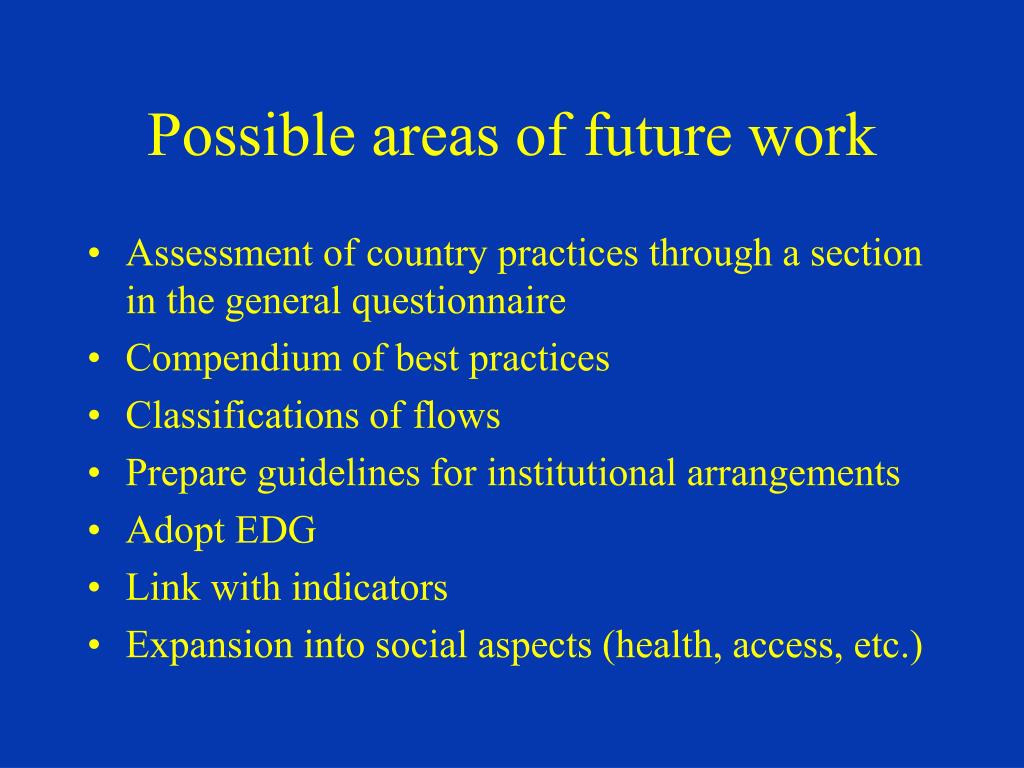 Possible areas of future work

• Assessment of country practices through a section in the general questionnaire
• Compendium of best practices
• Classifications of flows
• Prepare guidelines for institutional arrangements
• Adopt EDG
• Link with indicators
• Expansion into social aspects (health, access, etc.)